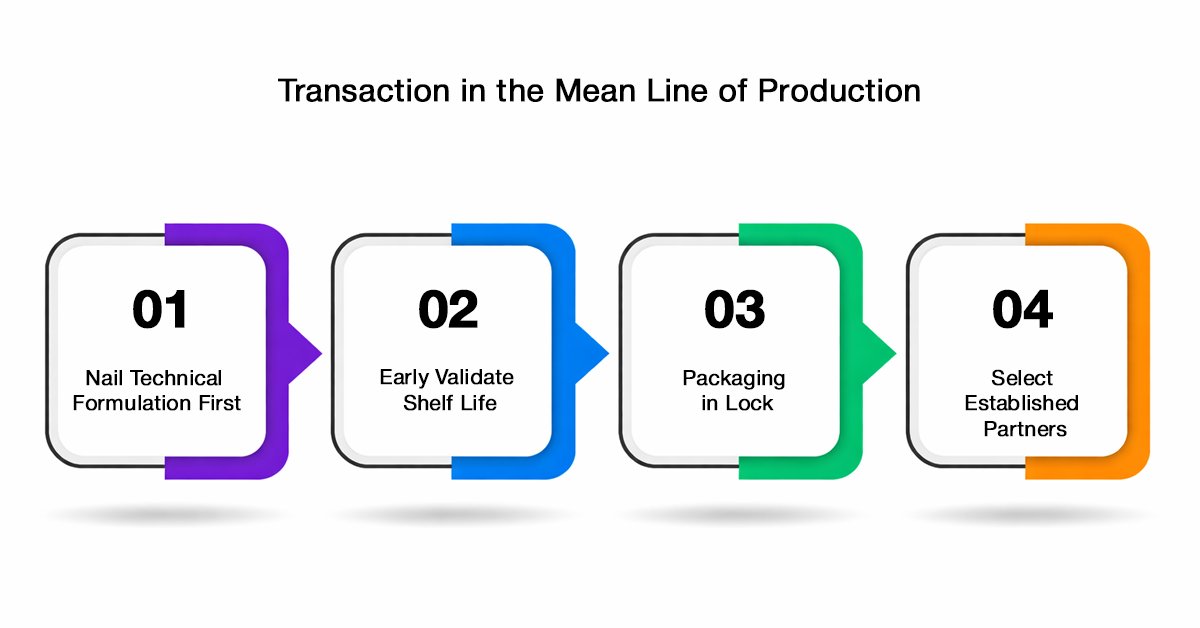 Transaction in the Mean Line of Production

01
Nail Technical Formulation First

02
Early Validate Shelf Life

03
Packaging in Lock

04
Select Established Partners